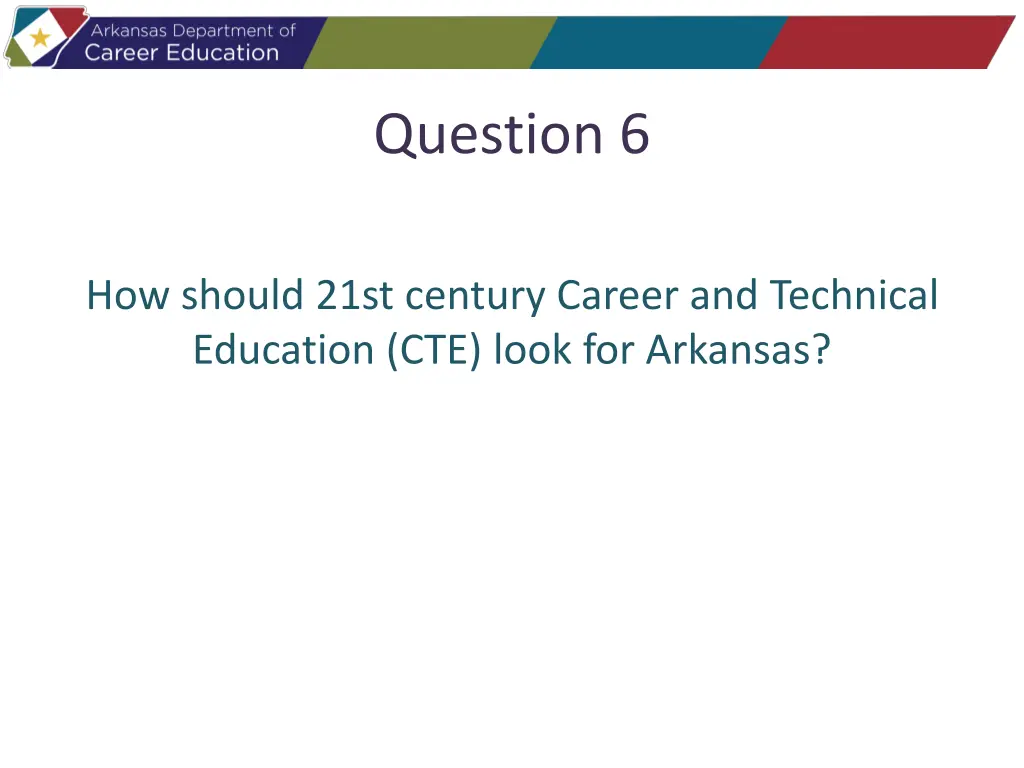 Arkansas Department of
Career Education

Question 6

How should 21st century Career and Technical Education (CTE) look for Arkansas?